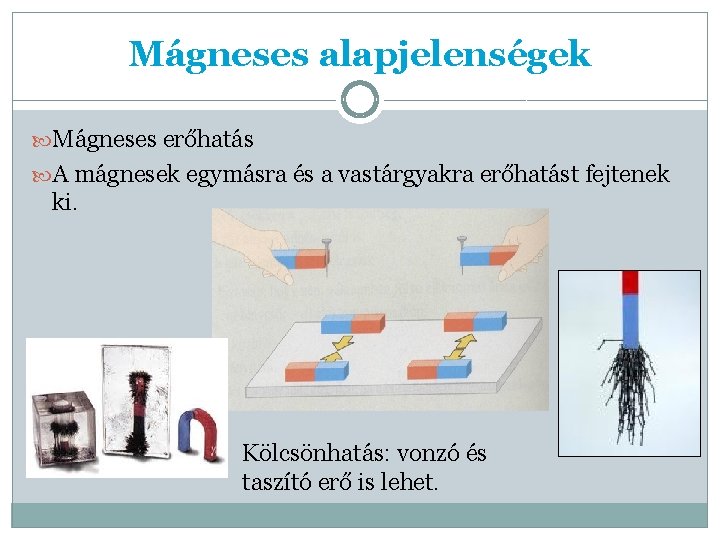 Mágneses alapjelenségek

Mágneses erőhatás

A mágnesek egymásra és a vastárgyakra erőhatást fejtenek ki.

Kölcsönhatás: vonzó és taszító erő is lehet.